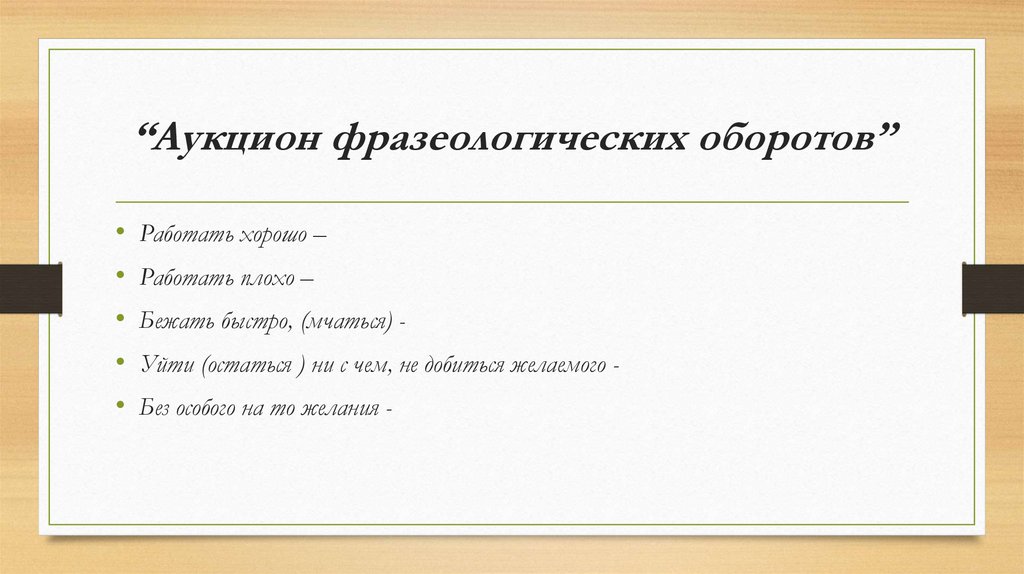 “Аукцион фразеологических оборотов”

• Работать хорошо –
• Работать плохо –
• Бежать быстро, (мчаться) -
• Уйти (остаться ) ни с чем, не добиться желаемого -
• Без особого на то желания -